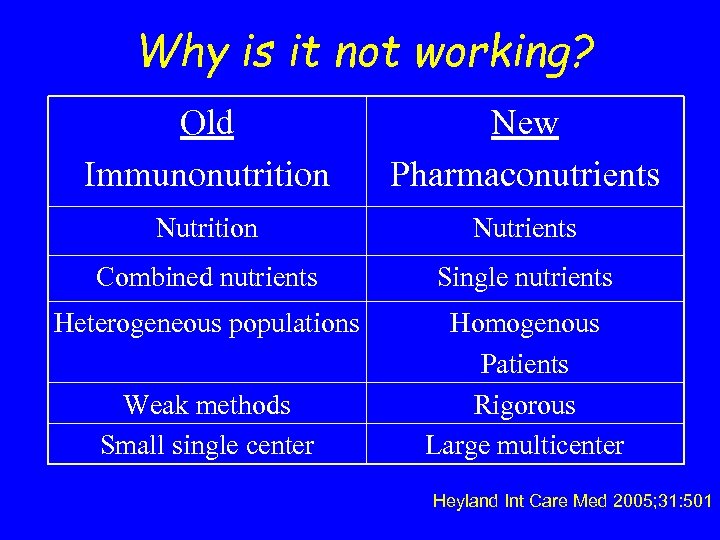 Why is it not working?

| Old Immunonutrition | New Pharmaconutrients |
|---|---|
| Nutrition | Nutrients |
| Combined nutrients | Single nutrients |
| Heterogeneous populations | Homogenous Patients |
| Weak methods | Rigorous |
| Small single center | Large multicenter |

Heyland Int Care Med 2005;31:501